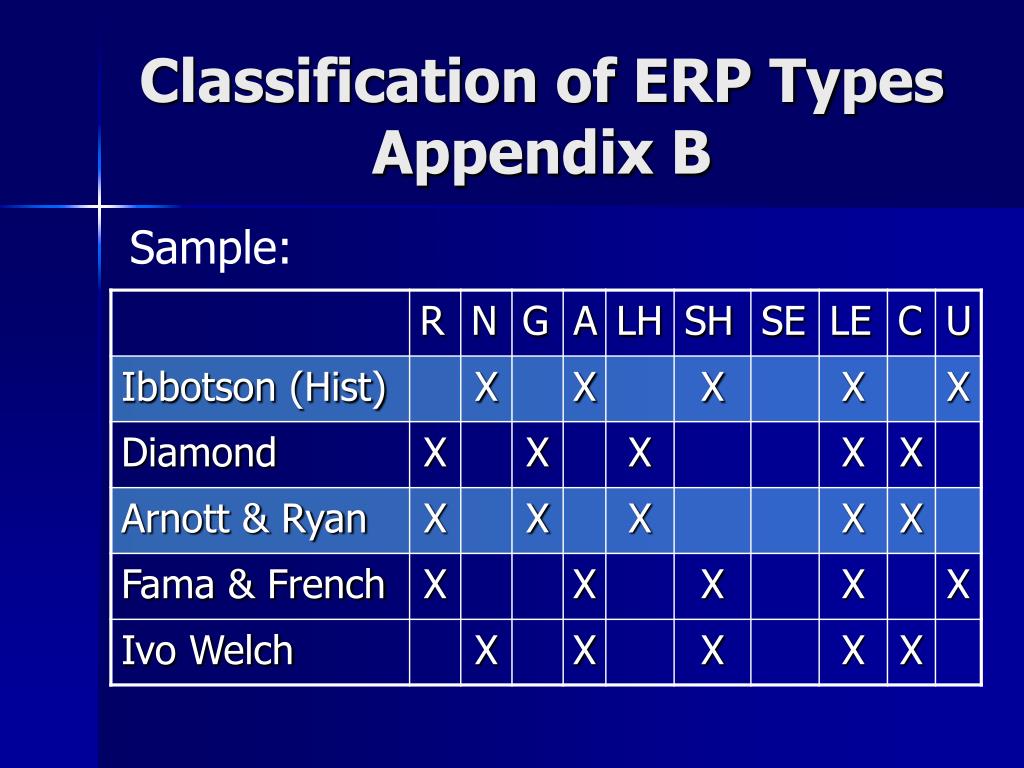 Classification of ERP Types
Appendix B

Sample:

| | R | N | G | A | LH | SH | SE | LE | C | U |
|---|---|---|---|---|---|---|---|---|---|---|
| Ibbotson (Hist) | | X | | X | | X | | X | | X |
| Diamond | X | | X | | X | | | X | X | |
| Arnott & Ryan | X | | X | | X | | | X | X | |
| Fama & French | X | | | X | | X | | X | | X |
| Ivo Welch | | X | | X | | X | | X | X | |